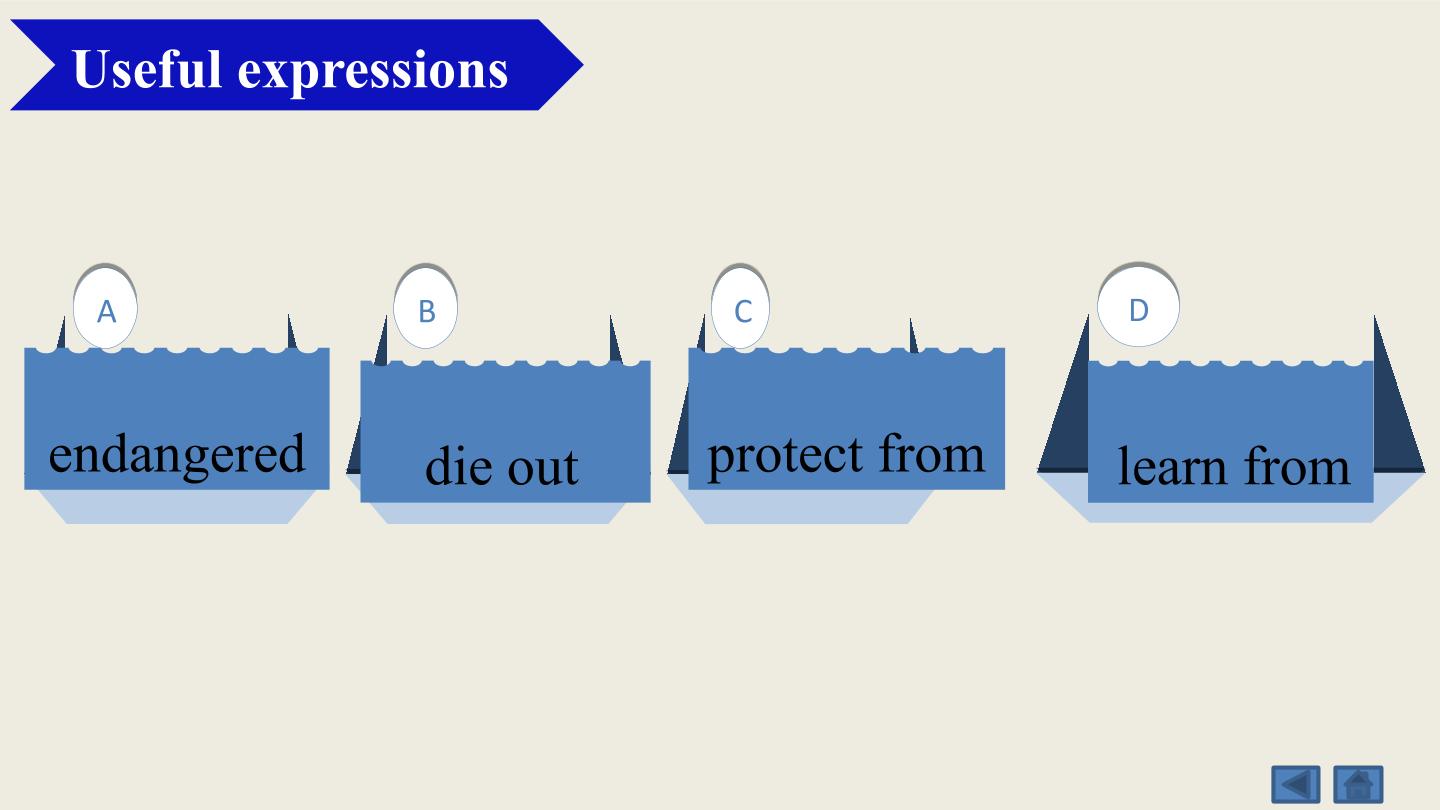 Useful expressions

A
endangered

B
die out

C
protect from

D
learn from